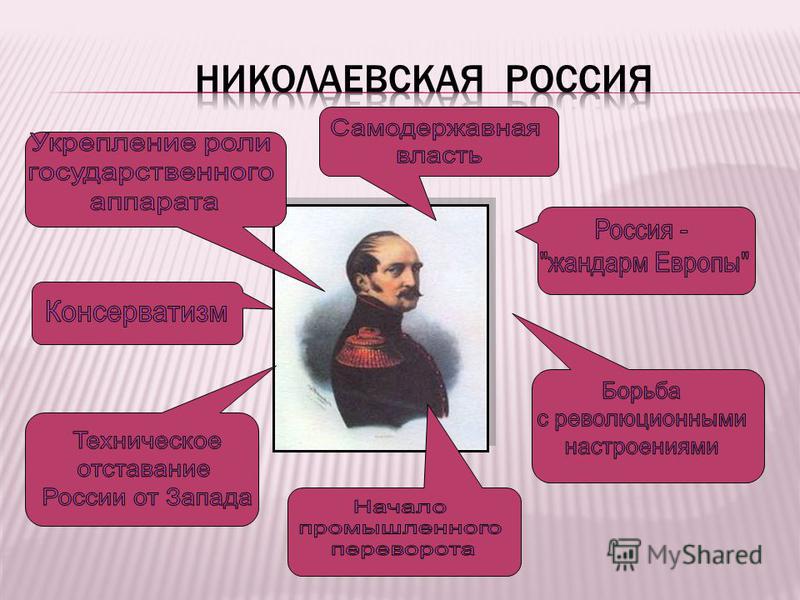 НИКОЛАЕВСКАЯ РОССИЯ

Укрепление роли государственного аппарата

Самодержавная власть

Россия - "жандарм Европы"

Консерватизм

Борьба с революционными настроениями

Техническое отставание России от Запада

Начало промышленного переворота

MyShared